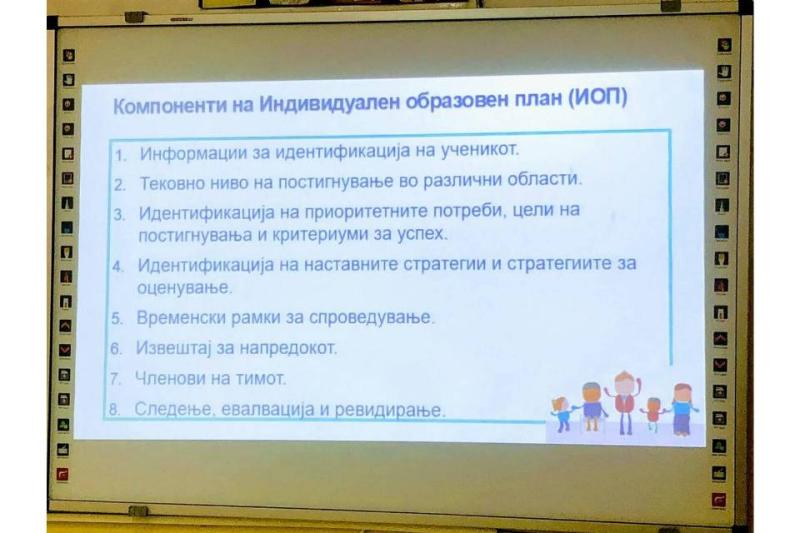 Компоненти на Индивидуален образовен план (ИОП)

1. Информации за идентификација на ученикот.
2. Тековно ниво на постигнување во различни области.
3. Идентификација на приоритетните потреби, цели на постигнувања и критериуми за успех.
4. Идентификација на наставните стратегии и стратегиите за оценување.
5. Временски рамки за спроведување.
6. Извештај за напредокот.
7. Членови на тимот.
8. Следење, евалвација и ревидирање.